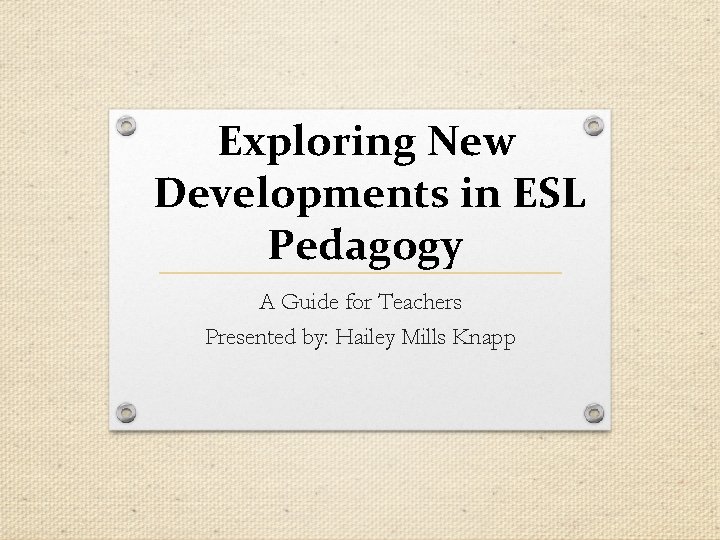 Exploring New Developments in ESL Pedagogy

A Guide for Teachers

Presented by: Hailey Mills Knapp